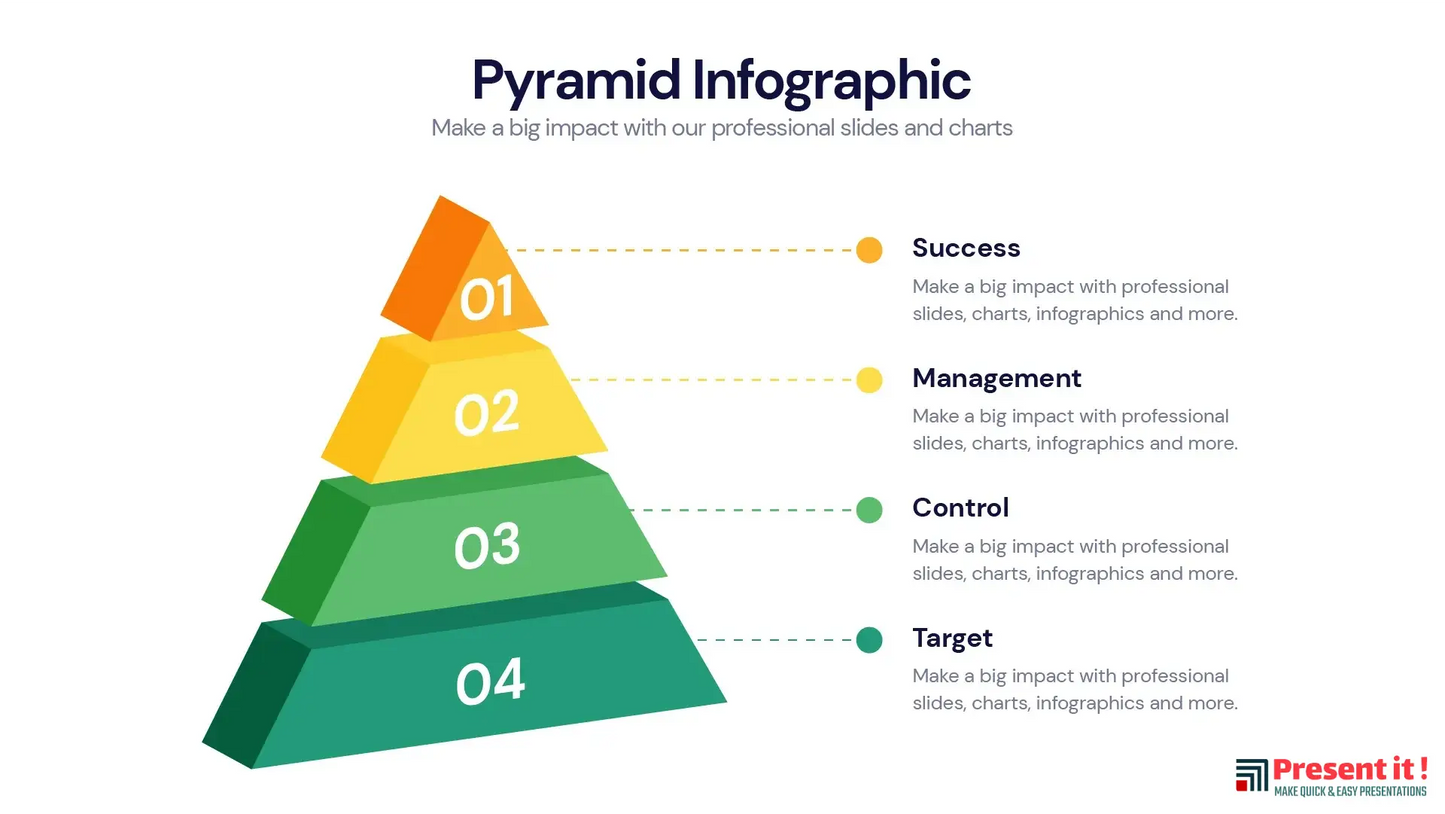 Pyramid Infographic
Make a big impact with our professional slides and charts

01
02
03
04

Success
Make a big impact with professional slides, charts, infographics and more.

Management
Make a big impact with professional slides, charts, infographics and more.

Control
Make a big impact with professional slides, charts, infographics and more.

Target
Make a big impact with professional slides, charts, infographics and more.

Present it !
MAKE QUICK & EASY PRESENTATIONS